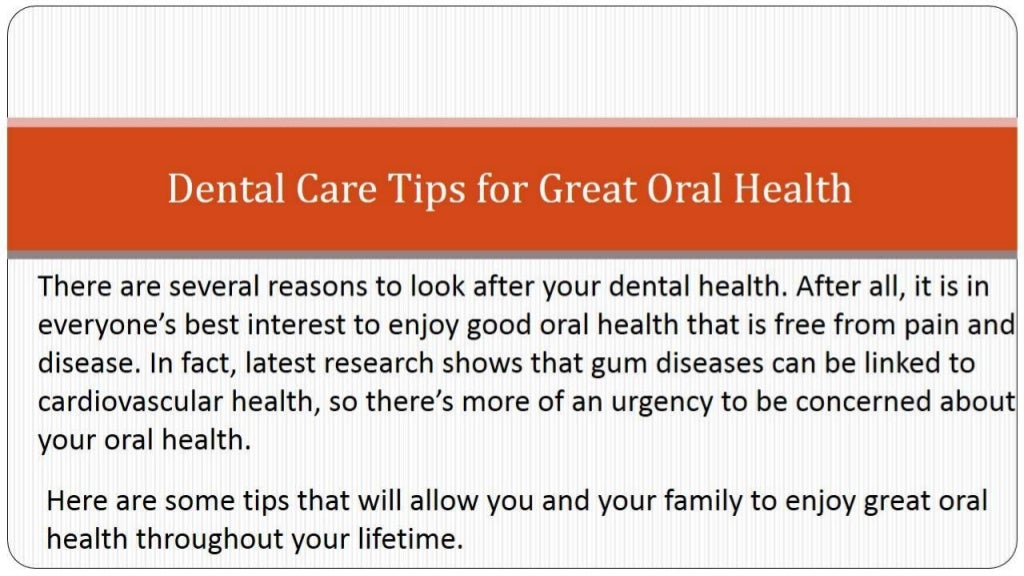 Dental Care Tips for Great Oral Health

There are several reasons to look after your dental health. After all, it is in everyone's best interest to enjoy good oral health that is free from pain and disease. In fact, latest research shows that gum diseases can be linked to cardiovascular health, so there's more of an urgency to be concerned about your oral health.

Here are some tips that will allow you and your family to enjoy great oral health throughout your lifetime.